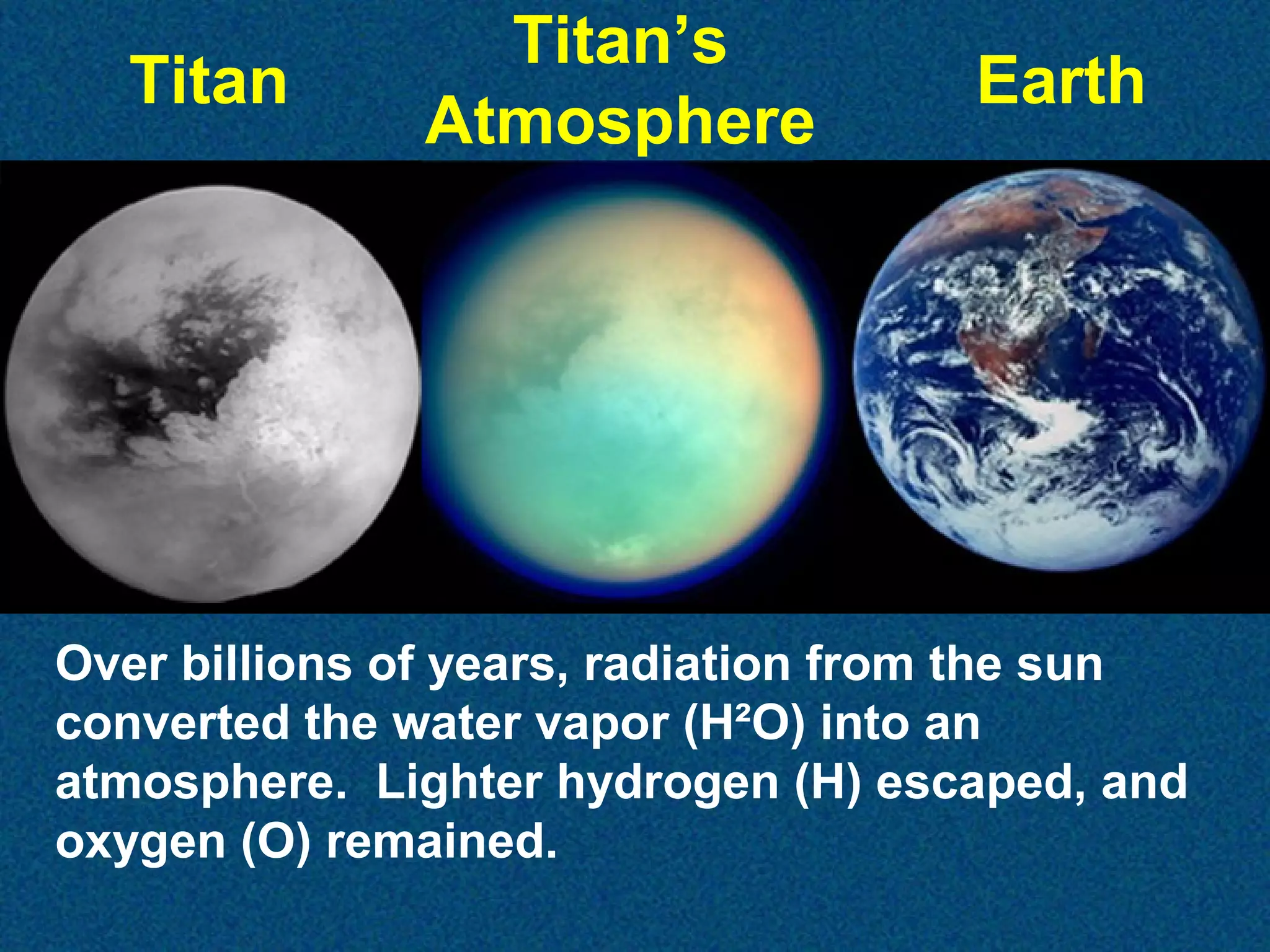 Titan

Titan's Atmosphere

Earth

Over billions of years, radiation from the sun converted the water vapor ($H^2O$) into an atmosphere.  Lighter hydrogen (H) escaped, and oxygen (O) remained.